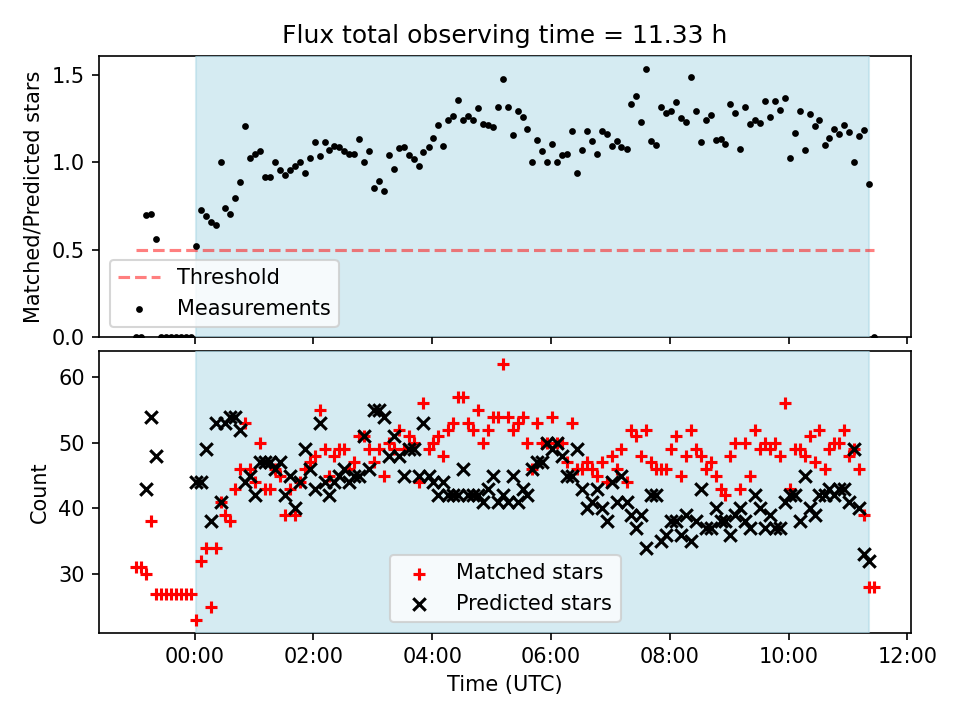 Flux total observing time = 11.33 h

Matched/Predicted stars

1.5
1.0
0.5
0.0

Threshold
Measurements

Count

60
50
40
30

Matched stars
Predicted stars

00:00
02:00
04:00
06:00
08:00
10:00
12:00

Time (UTC)